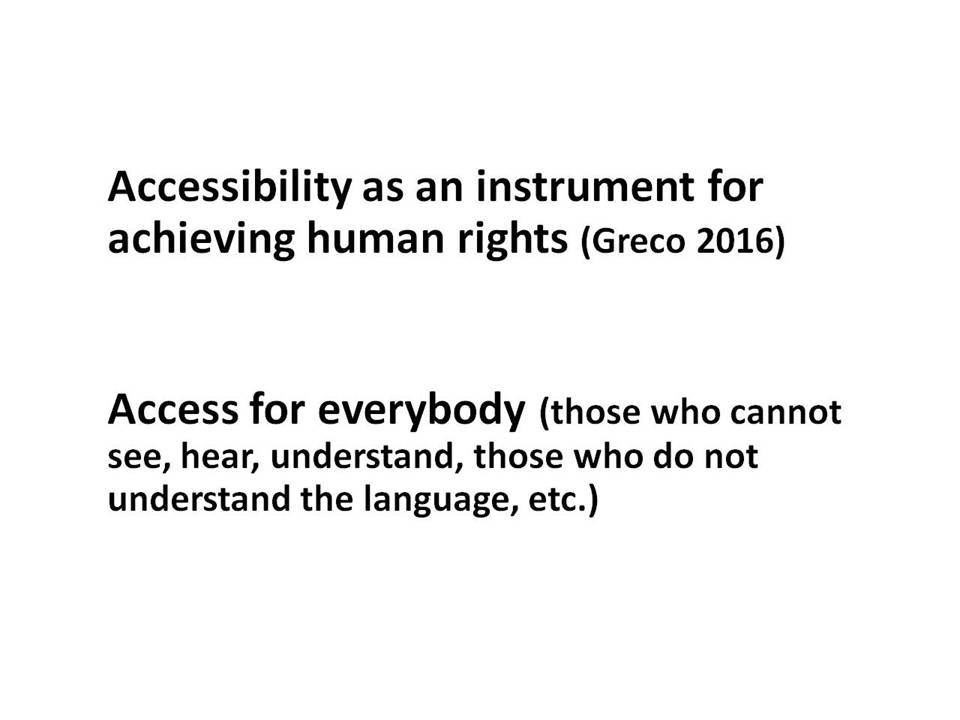 Accessibility as an instrument for achieving human rights (Greco 2016)

Access for everybody (those who cannot see, hear, understand, those who do not understand the language, etc.)